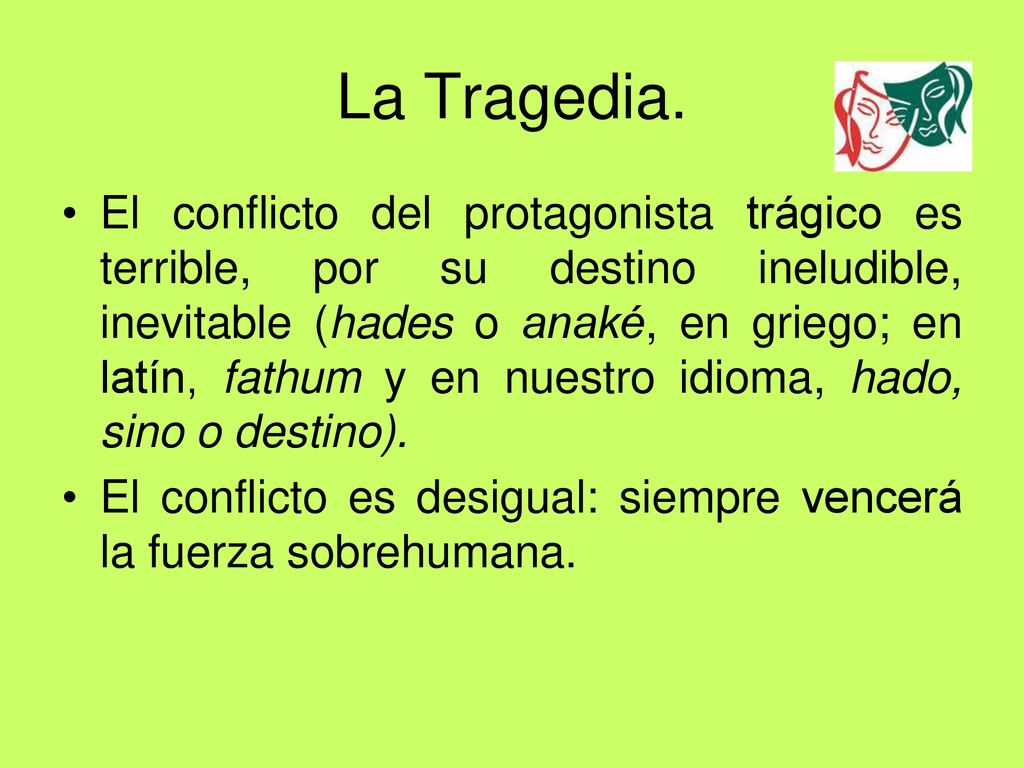 La Tragedia.

• El conflicto del protagonista trágico es terrible, por su destino ineludible, inevitable (hades o anaké, en griego; en latín, fathum y en nuestro idioma, hado, sino o destino).

• El conflicto es desigual: siempre vencerá la fuerza sobrehumana.